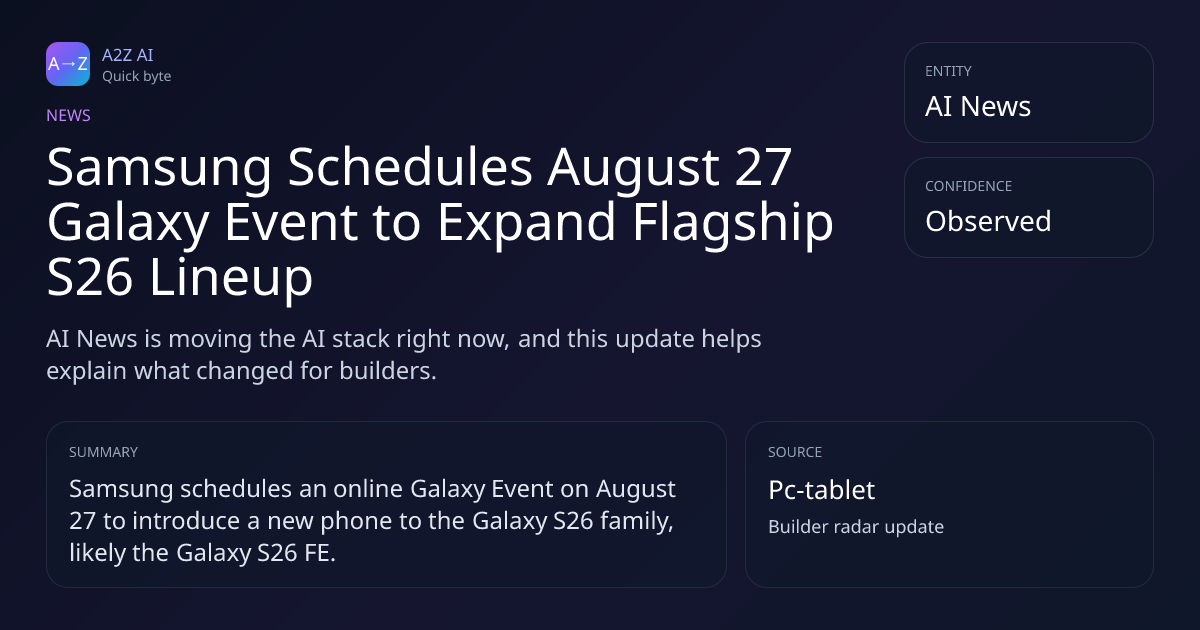 A→Z

A2Z AI
Quick byte

NEWS

Samsung Schedules August 27 Galaxy Event to Expand Flagship S26 Lineup

AI News is moving the AI stack right now, and this update helps explain what changed for builders.

ENTITY
AI News

CONFIDENCE
Observed

SUMMARY
Samsung schedules an online Galaxy Event on August 27 to introduce a new phone to the Galaxy S26 family, likely the Galaxy S26 FE.

SOURCE
Pc-tablet
Builder radar update